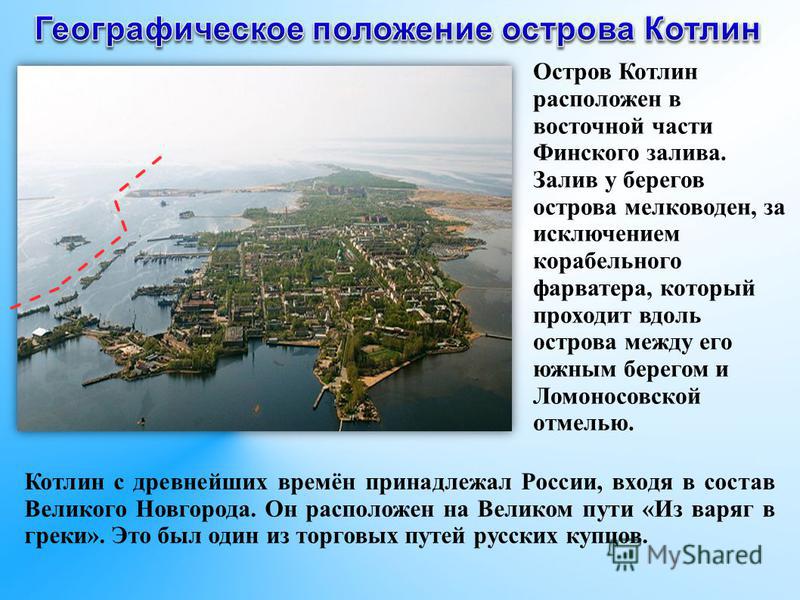 Географическое положение острова Котлин

Остров Котлин расположен в восточной части Финского залива. Залив у берегов острова мелководен, за исключением корабельного фарватера, который проходит вдоль острова между его южным берегом и Ломоносовской отмелью.

Котлин с древнейших времён принадлежал России, входя в состав Великого Новгорода. Он расположен на Великом пути «Из варяг в греки». Это был один из торговых путей русских купцов.

MyShared